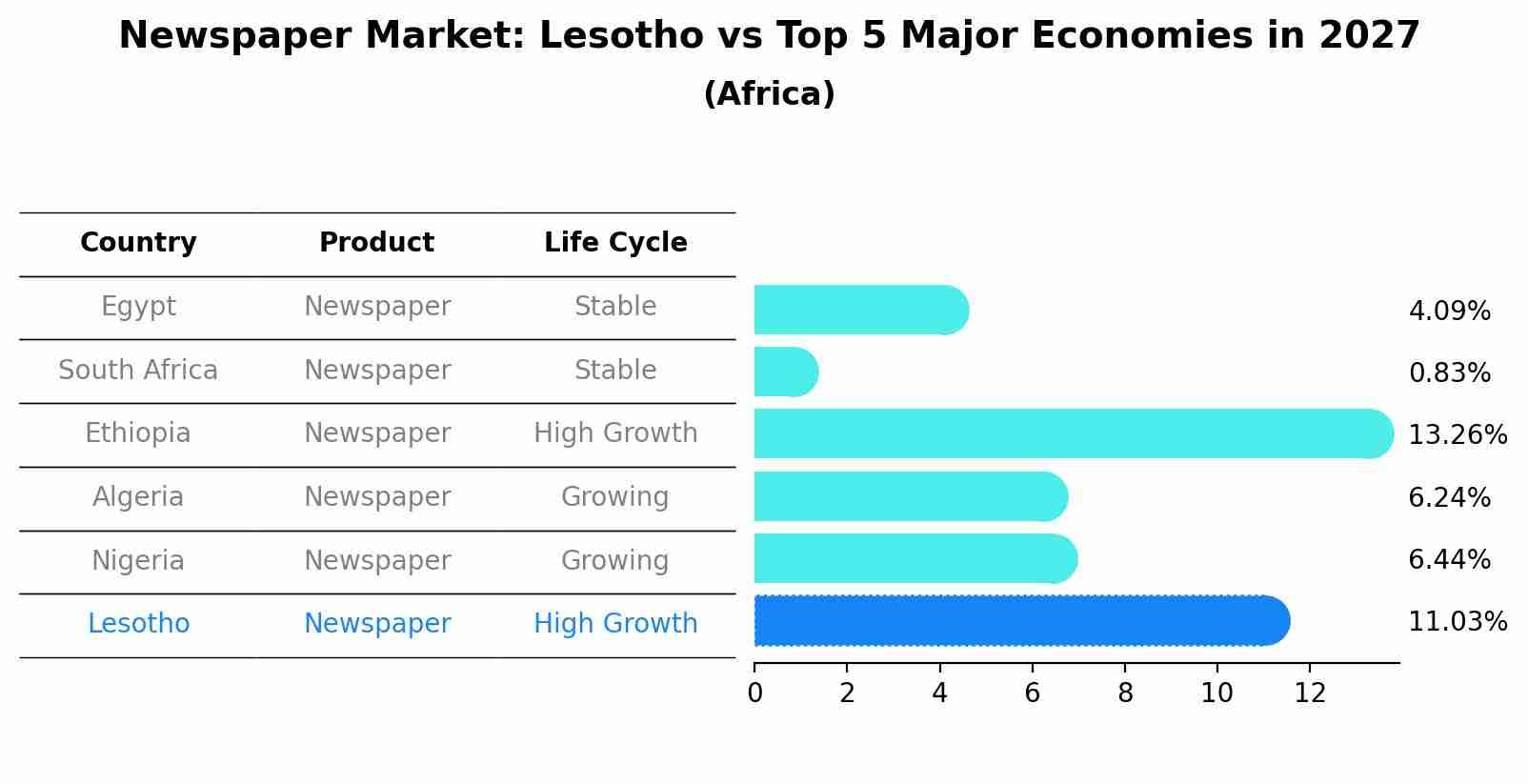 Newspaper Market: Lesotho vs Top 5 Major Economies in 2027
(Africa)

| Country | Product | Life Cycle |
|---|---|---|
| Egypt | Newspaper | Stable |
| South Africa | Newspaper | Stable |
| Ethiopia | Newspaper | High Growth |
| Algeria | Newspaper | Growing |
| Nigeria | Newspaper | Growing |
| Lesotho | Newspaper | High Growth |

4.09%
0.83%
13.26%
6.24%
6.44%
11.03%

0 2 4 6 8 10 12